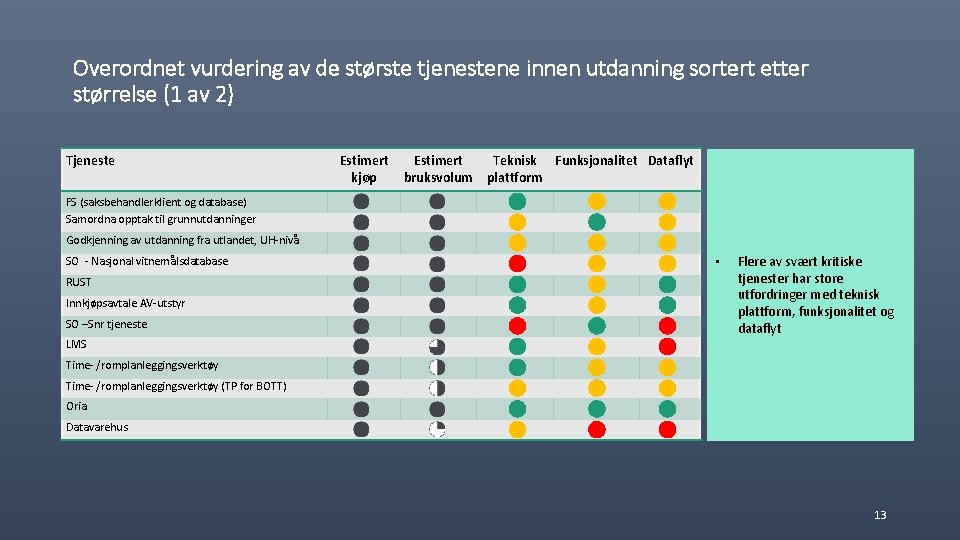 Overordnet vurdering av de største tjenestene innen utdanning sortert etter størrelse (1 av 2)

| Tjeneste | Estimert kjøp | Estimert bruksvolum | Teknisk plattform | Funksjonalitet | Dataflyt |
|---|---|---|---|---|---|
| FS (saksbehandlerklient og database) | | | | | |
| Samordna opptak til grunnutdanninger | | | | | |
| Godkjenning av utdanning fra utlandet, UH-nivå | | | | | |
| SO - Nasjonal vitnemålsdatabase | | | | | |
| RUST | | | | | |
| Innkjøpsavtale AV-utstyr | | | | | |
| SO –Snr tjeneste | | | | | |
| LMS | | | | | |
| Time- /romplanleggingsverktøy | | | | | |
| Time- /romplanleggingsverktøy (TP for BOTT) | | | | | |
| Oria | | | | | |
| Datavarehus | | | | | |

• Flere av svært kritiske tjenester har store utfordringer med teknisk plattform, funksjonalitet og dataflyt

13